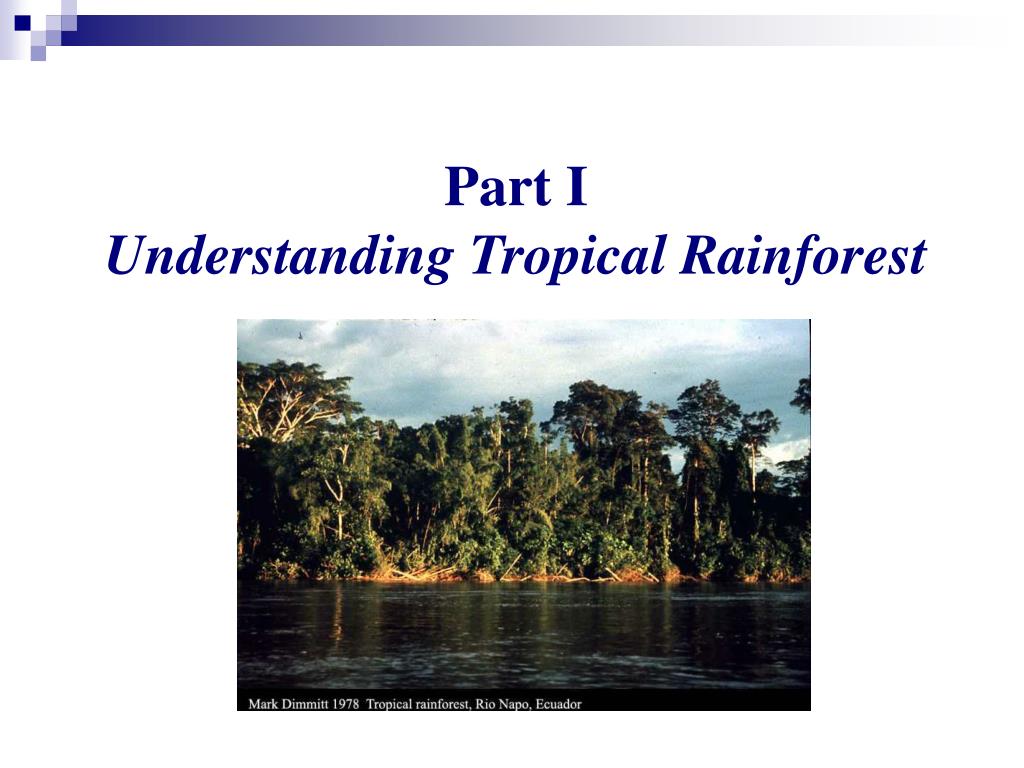 Part I
Understanding Tropical Rainforest

Mark Dimmitt 1978 Tropical rainforest, Rio Napo, Ecuador